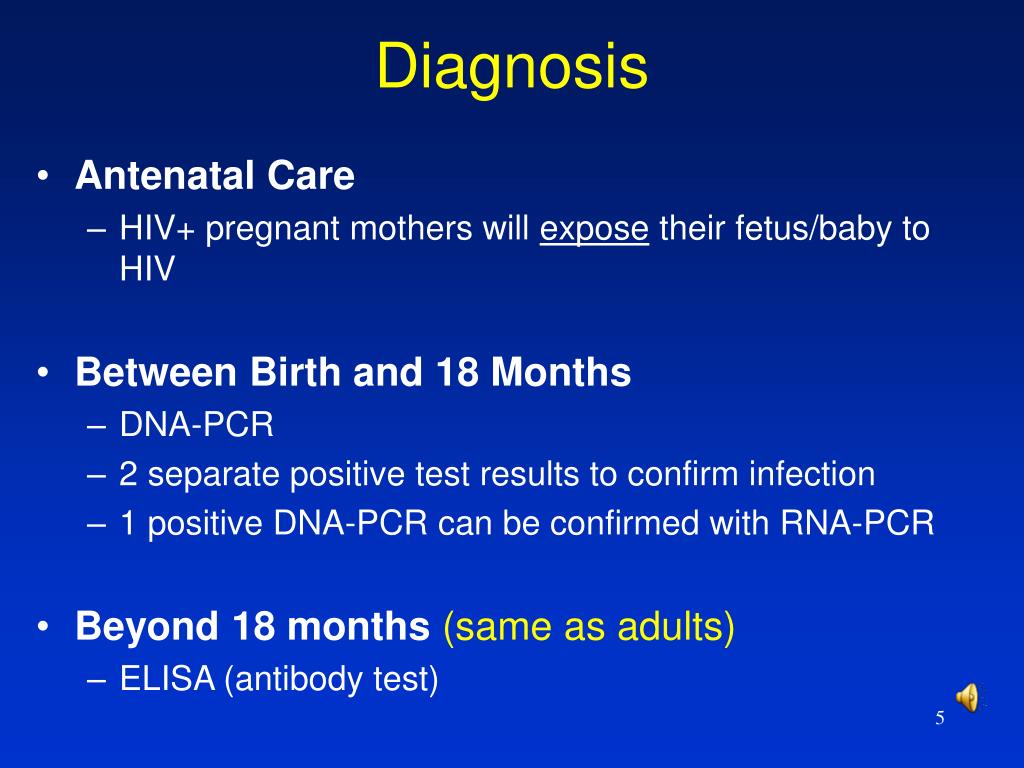 Diagnosis

• Antenatal Care
– HIV+ pregnant mothers will expose their fetus/baby to HIV

• Between Birth and 18 Months
– DNA-PCR
– 2 separate positive test results to confirm infection
– 1 positive DNA-PCR can be confirmed with RNA-PCR

• Beyond 18 months (same as adults)
– ELISA (antibody test)

5